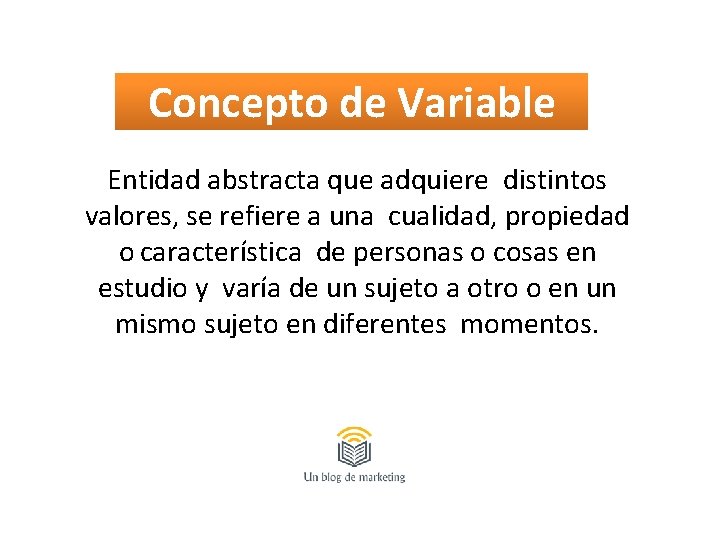 Concepto de Variable

Entidad abstracta que adquiere distintos valores, se refiere a una cualidad, propiedad o característica de personas o cosas en estudio y varía de un sujeto a otro o en un mismo sujeto en diferentes momentos.

Un blog de marketing